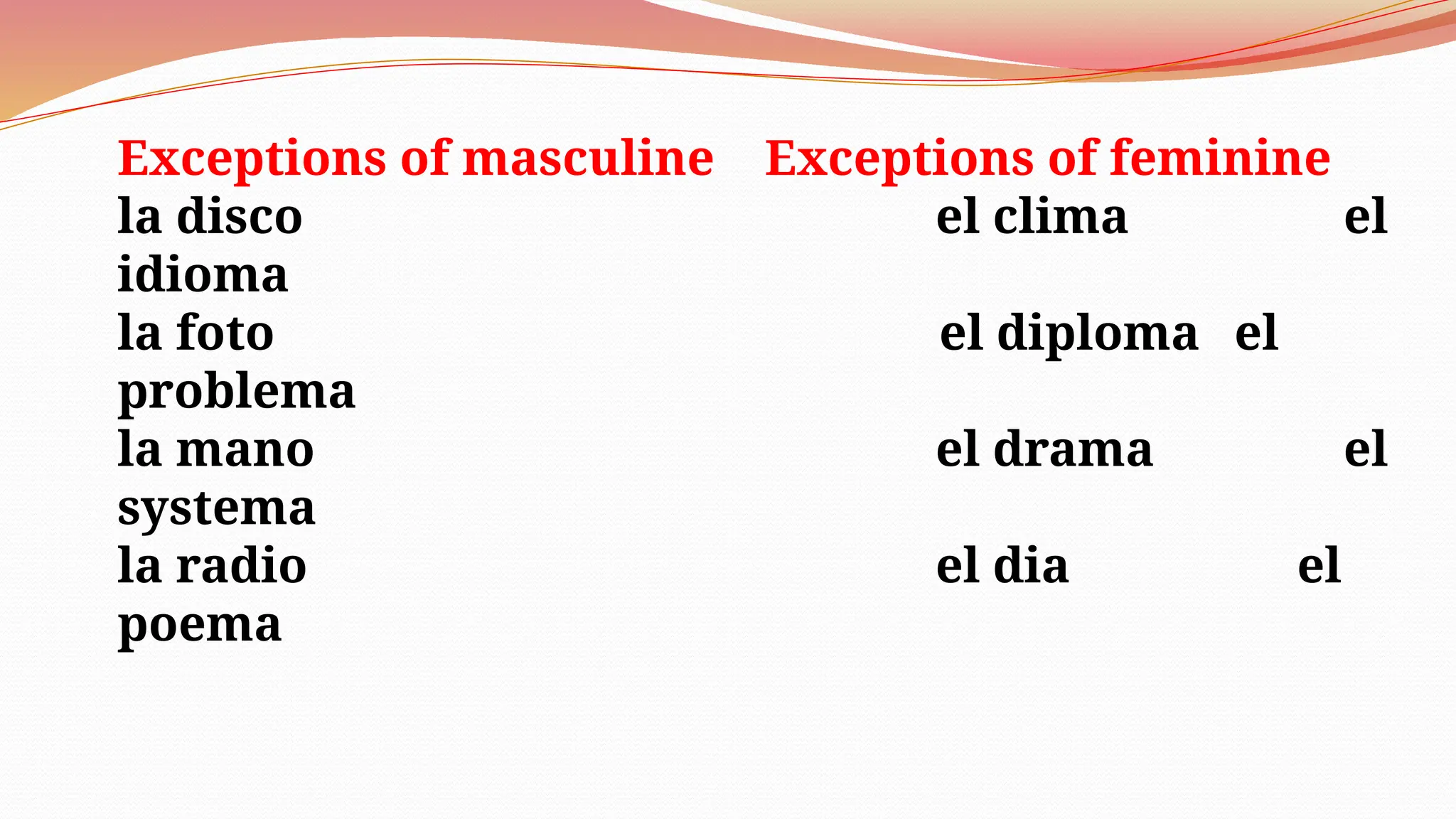 Exceptions of masculine Exceptions of feminine
la disco el clima el idioma
la foto el diploma el problema
la mano el drama el systema
la radio el dia el poema